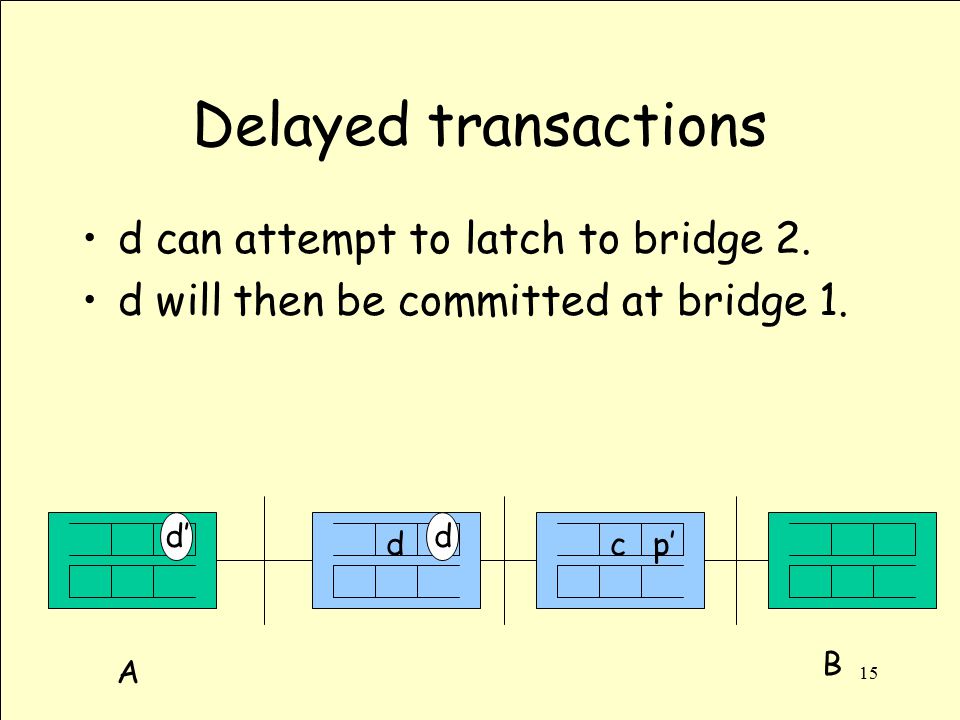 Delayed transactions

• d can attempt to latch to bridge 2.
• d will then be committed at bridge 1.

d'

d d

c p'

A

B

15